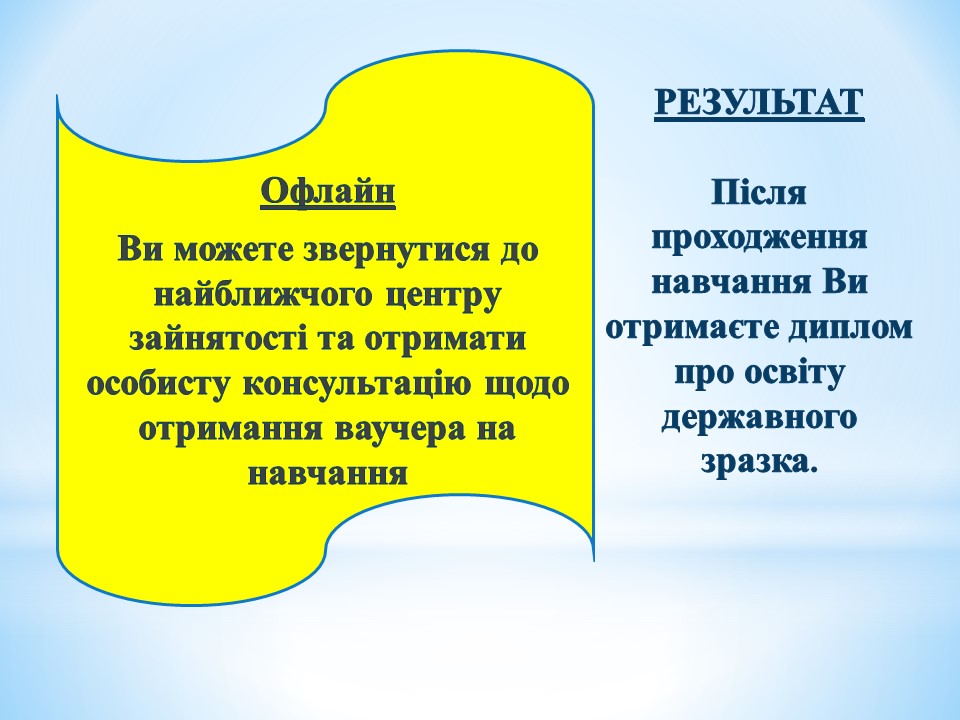 Офлайн

Ви можете звернутися до найближчого центру зайнятості та отримати особисту консультацію щодо отримання ваучера на навчання

РЕЗУЛЬТАТ

Після проходження навчання Ви отримаєте диплом про освіту державного зразка.